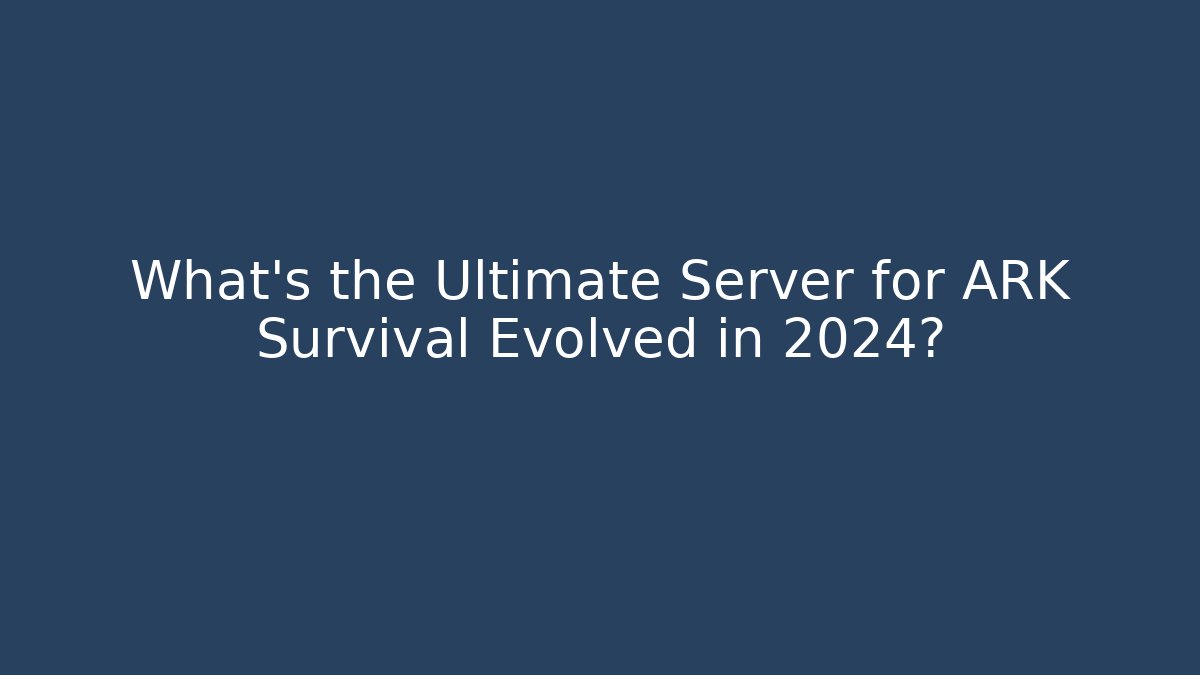 What's the Ultimate Server for ARK Survival Evolved in 2024?